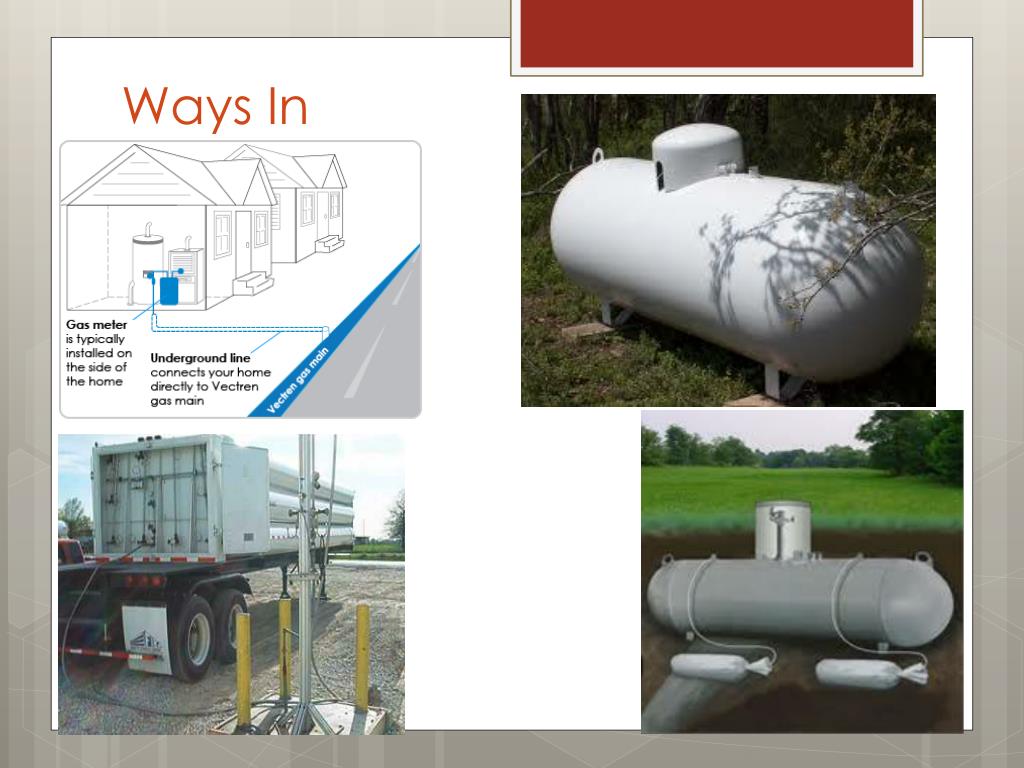 Ways In

Gas meter is typically installed on the side of the home

Underground line connects your home directly to Vectren gas main

Vectren gas main